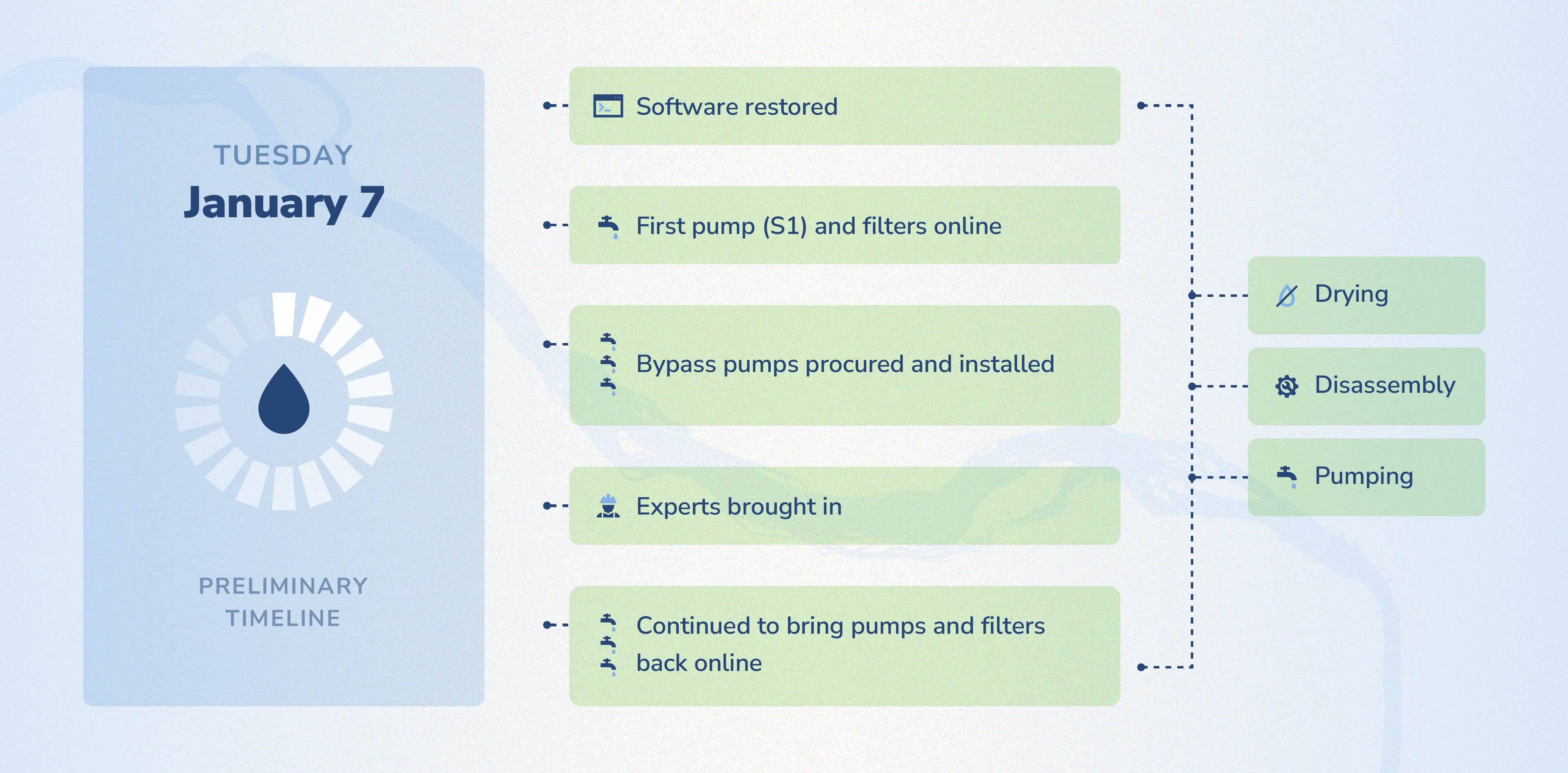 TUESDAY
January 7

PRELIMINARY TIMELINE

Software restored

First pump (S1) and filters online

Bypass pumps procured and installed

Experts brought in

Continued to bring pumps and filters back online

Drying

Disassembly

Pumping